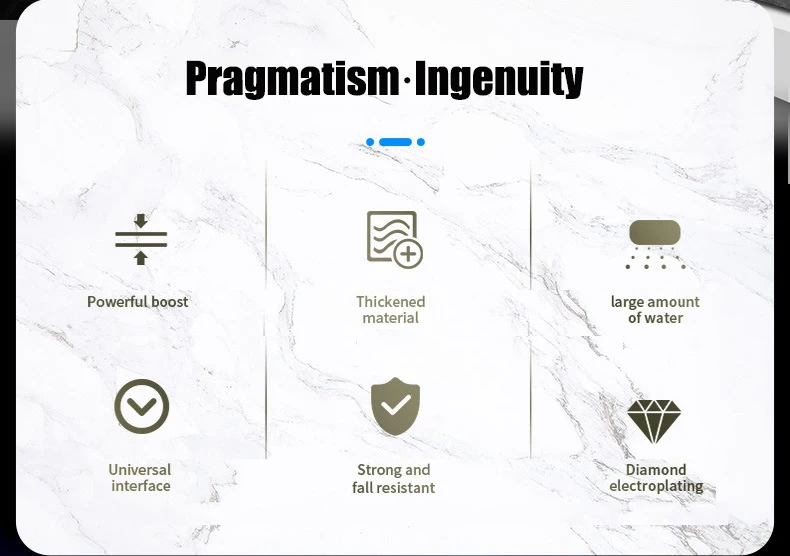 Pragmatism·Ingenuity

Powerful boost

Thickened material

large amount of water

Universal interface

Strong and fall resistant

Diamond electroplating